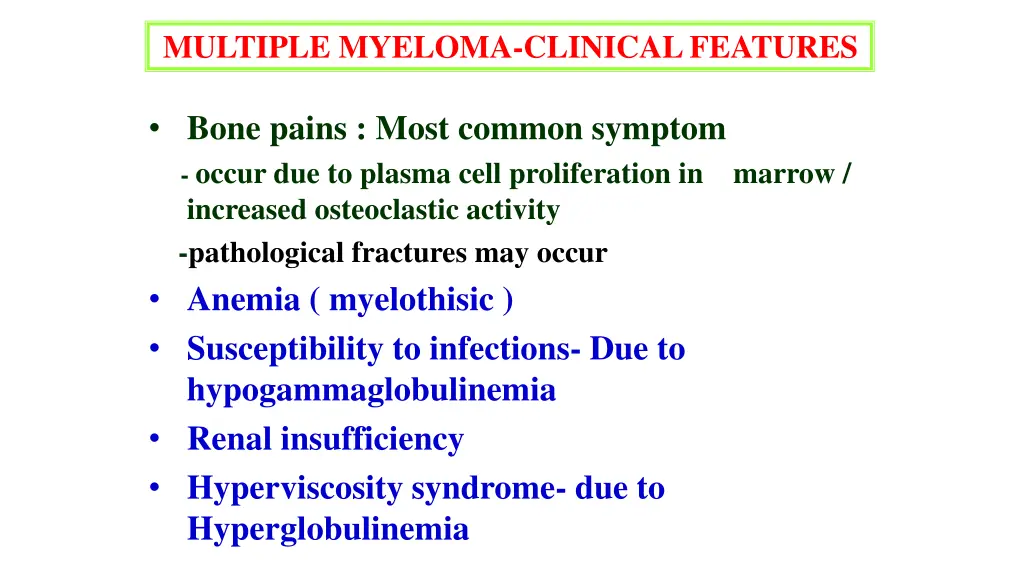 MULTIPLE MYELOMA-CLINICAL FEATURES

• Bone pains : Most common symptom

- occur due to plasma cell proliferation in marrow / increased osteoclastic activity

-pathological fractures may occur

• Anemia ( myelothisic )
• Susceptibility to infections- Due to hypogammaglobulinemia
• Renal insufficiency
• Hyperviscosity syndrome- due to Hyperglobulinemia